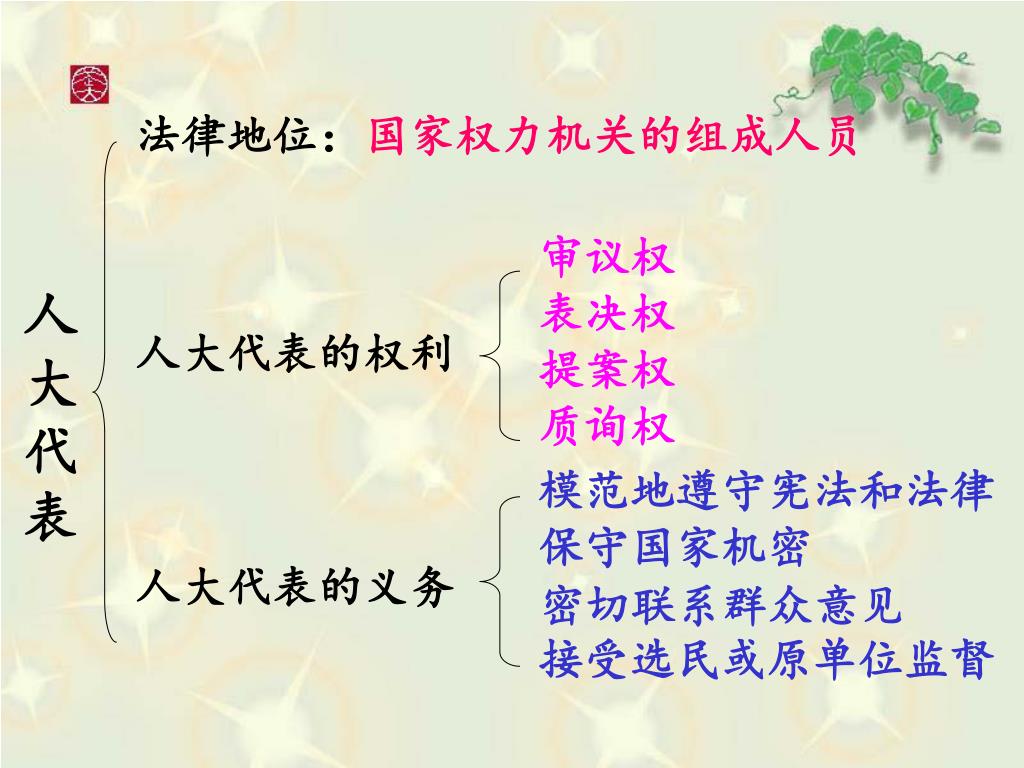 人大代表

法律地位：国家权力机关的组成人员

人大代表的权利

审议权
表决权
提案权
质询权

人大代表的义务

模范地遵守宪法和法律
保守国家机密
密切联系群众意见
接受选民或原单位监督